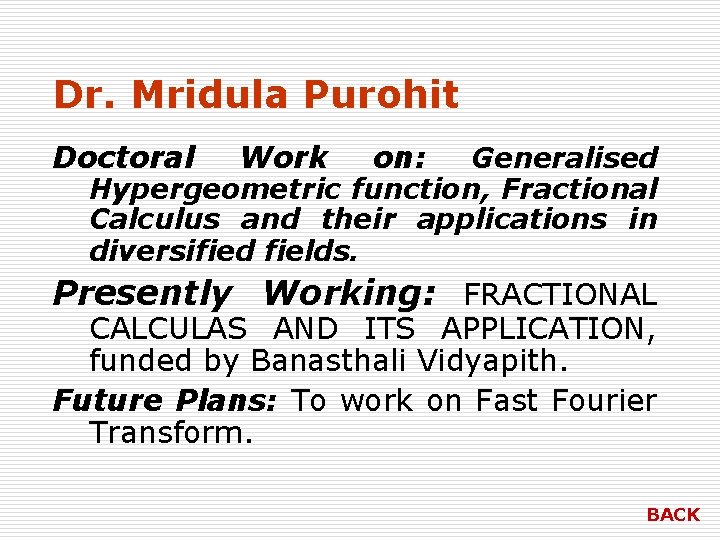 Dr. Mridula Purohit

Doctoral Work on: Generalised Hypergeometric function, Fractional Calculus and their applications in diversified fields.

Presently Working: FRACTIONAL CALCULAS AND ITS APPLICATION, funded by Banasthali Vidyapith.

Future Plans: To work on Fast Fourier Transform.

BACK